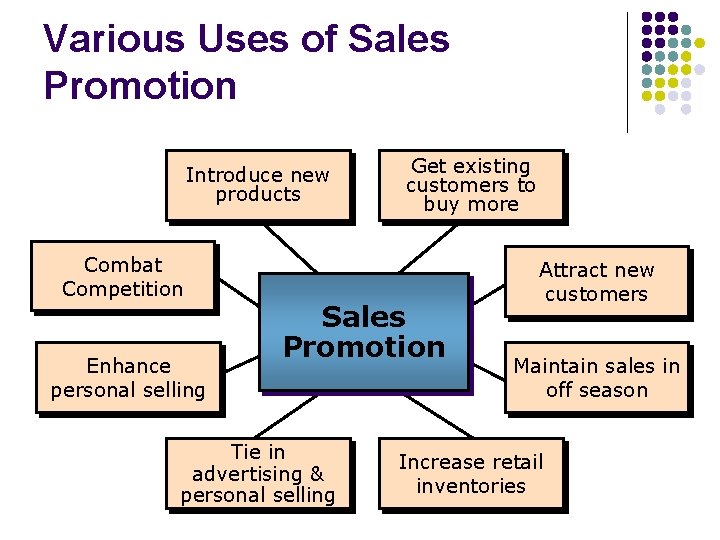 Various Uses of Sales Promotion

Introduce new products

Get existing customers to buy more

Combat Competition

Attract new customers

Sales Promotion

Enhance personal selling

Maintain sales in off season

Tie in advertising & personal selling

Increase retail inventories